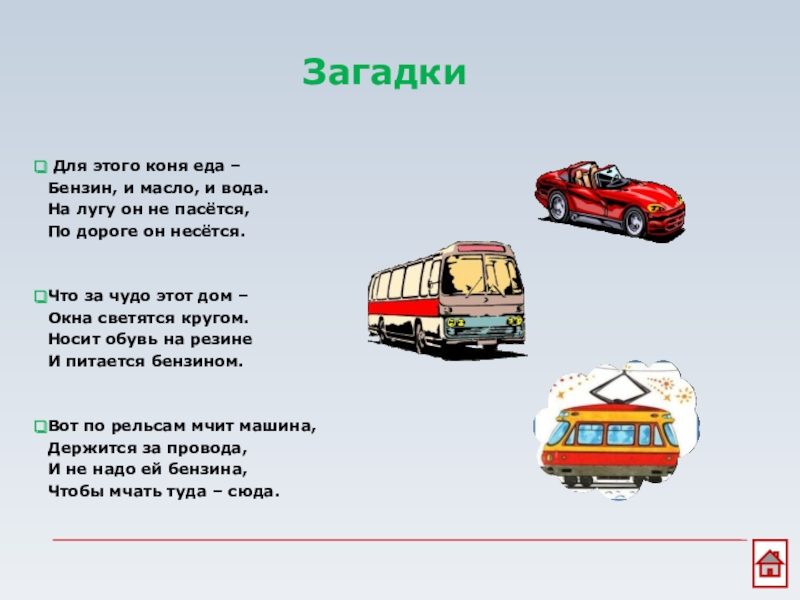 Загадки

Для этого коня еда –
Бензин, и масло, и вода.
На лугу он не пасётся,
По дороге он несётся.

Что за чудо этот дом –
Окна светятся кругом.
Носит обувь на резине
И питается бензином.

Вот по рельсам мчит машина,
Держится за провода,
И не надо ей бензина,
Чтобы мчать туда – сюда.